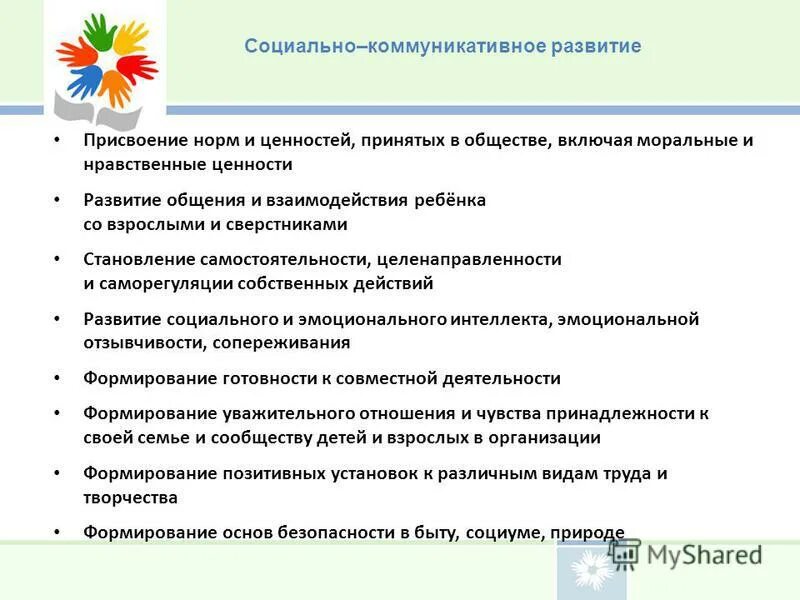 Социально–коммуникативное развитие

• Присвоение норм и ценностей, принятых в обществе, включая моральные и нравственные ценности

• Развитие общения и взаимодействия ребёнка со взрослыми и сверстниками

• Становление самостоятельности, целенаправленности и саморегуляции собственных действий

• Развитие социального и эмоционального интеллекта, эмоциональной отзывчивости, сопереживания

• Формирование готовности к совместной деятельности

• Формирование уважительного отношения и чувства принадлежности к своей семье и сообществу детей и взрослых в организации

• Формирование позитивных установок к различным видам труда и творчества

• Формирование основ безопасности в быту, социуме, природе

MyShared